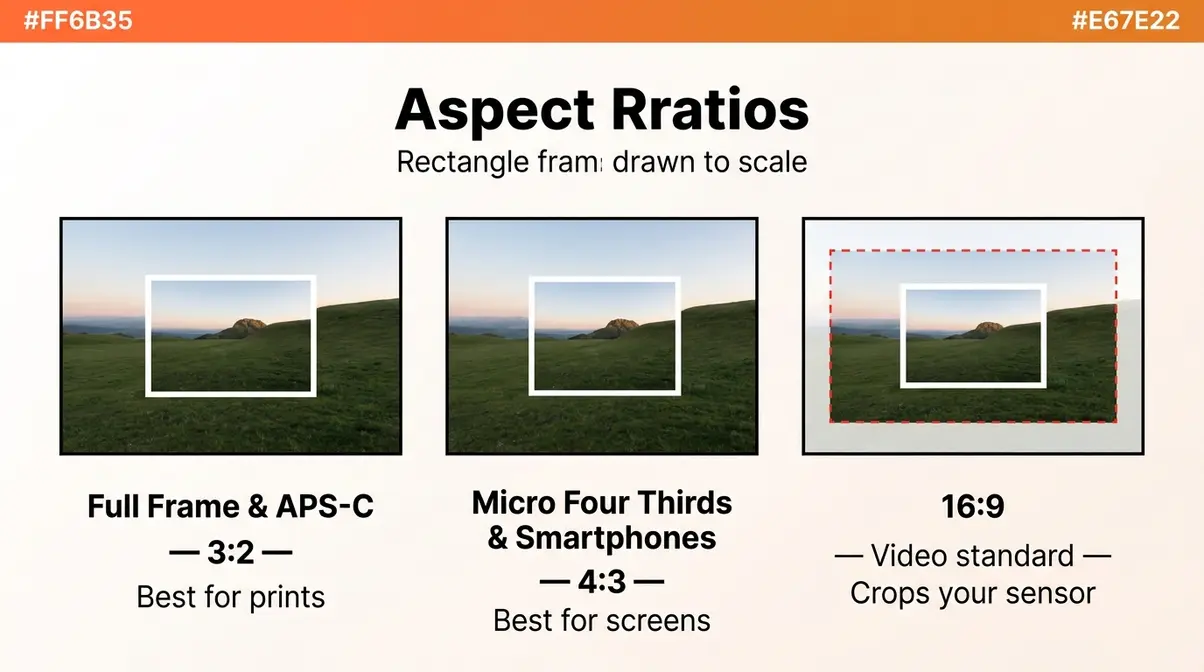 #FF6B35

#E67E22

Aspect Rratios

Rectangle fram: drawn to scale

Full Frame & APS-C
— 3:2 —
Best for prints

Micro Four Thirds & Smartphones
— 4:3 —
Best for screens

16:9
— Video standard —
Crops your sensor